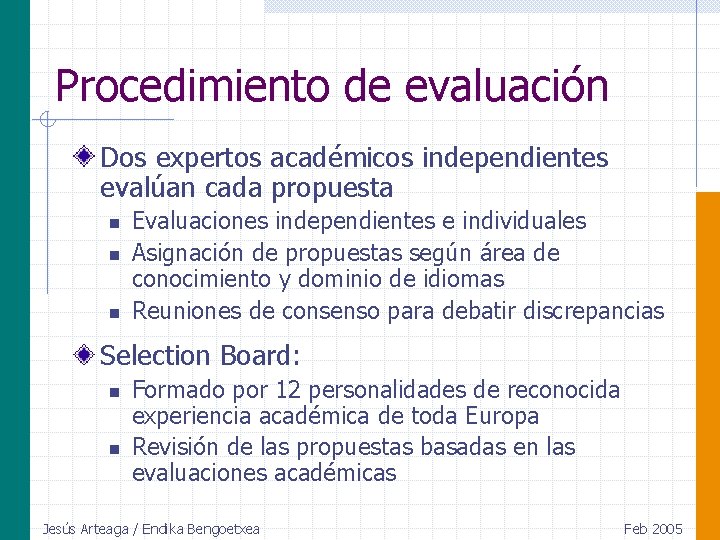 Procedimiento de evaluación

Dos expertos académicos independientes evalúan cada propuesta

- Evaluaciones independientes e individuales
- Asignación de propuestas según área de conocimiento y dominio de idiomas
- Reuniones de consenso para debatir discrepancias

Selection Board:

- Formado por 12 personalidades de reconocida experiencia académica de toda Europa
- Revisión de las propuestas basadas en las evaluaciones académicas

Jesús Arteaga / Endika Bengoetxea

Feb 2005